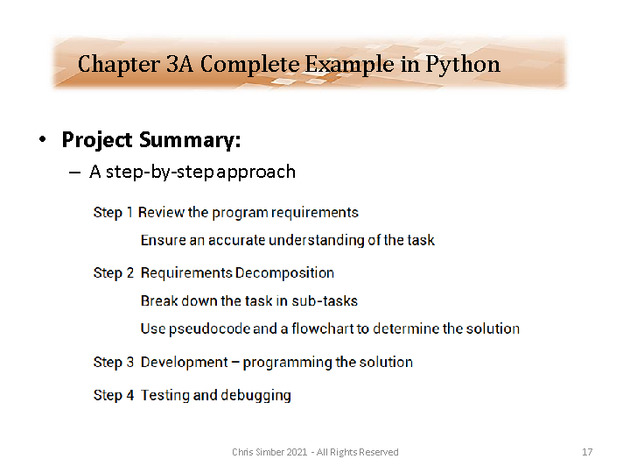 Chapter 3A Complete Example in Python

• Project Summary:

– A step-by-step approach

Step 1 Review the program requirements

Ensure an accurate understanding of the task

Step 2 Requirements Decomposition

Break down the task in sub-tasks

Use pseudocode and a flowchart to determine the solution

Step 3 Development – programming the solution

Step 4 Testing and debugging

Chris Simber 2021 - All Rights Reserved

17